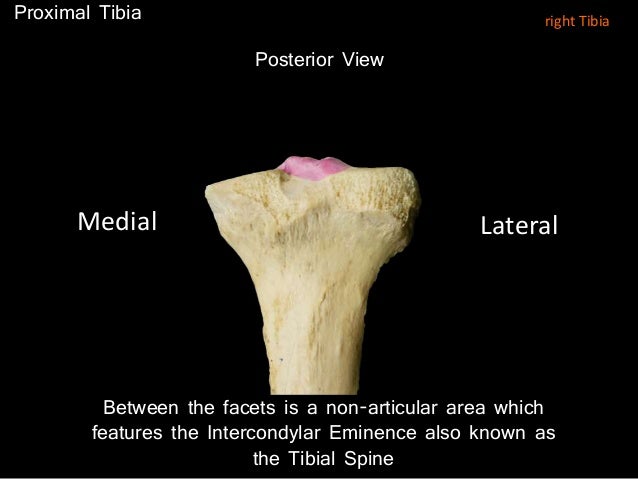 Proximal Tibia

right Tibia

Posterior View

Medial

Lateral

Between the facets is a non-articular area which features the Intercondylar Eminence also known as the Tibial Spine